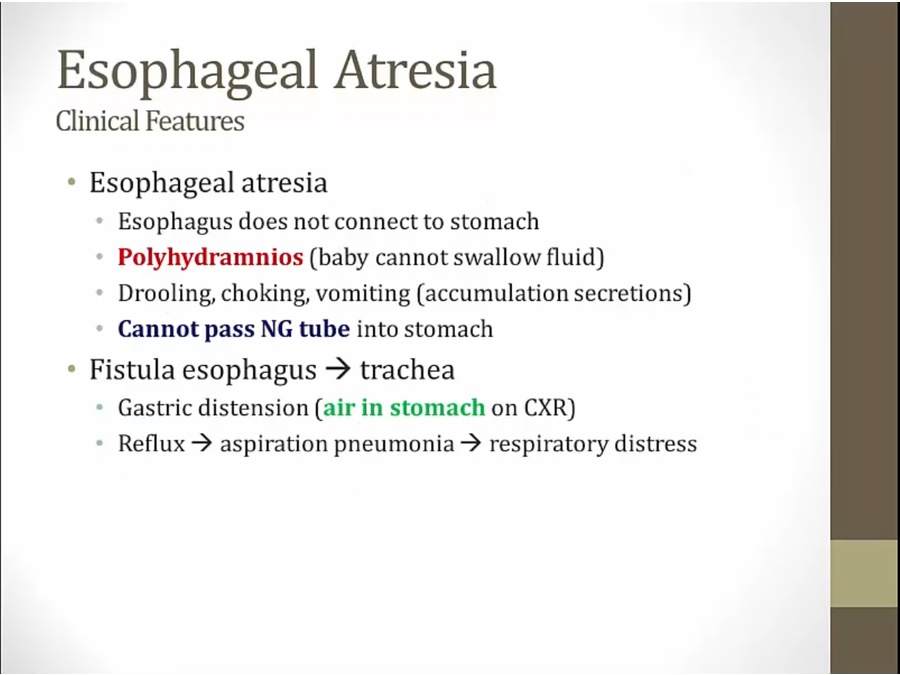 Esophageal Atresia
Clinical Features

• Esophageal atresia
  • Esophagus does not connect to stomach
  • Polyhydramnios (baby cannot swallow fluid)
  • Drooling, choking, vomiting (accumulation secretions)
  • Cannot pass NG tube into stomach
• Fistula esophagus → trachea
  • Gastric distension (air in stomach on CXR)
  • Reflux → aspiration pneumonia → respiratory distress